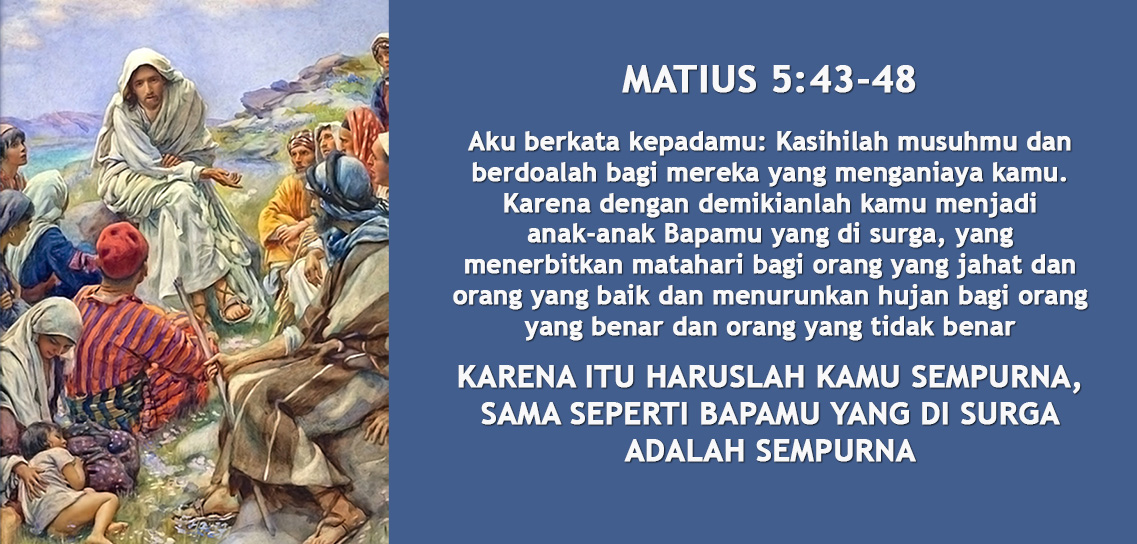 MATIUS 5:43-48

Aku berkata kepadamu: Kasihilah musuhmu dan berdoalah bagi mereka yang menganiaya kamu. Karena dengan demikianlah kamu menjadi anak-anak Bapamu yang di surga, yang menerbitkan matahari bagi orang yang jahat dan orang yang baik dan menurunkan hujan bagi orang yang benar dan orang yang tidak benar

KARENA ITU HARUSLAH KAMU SEMPURNA, SAMA SEPERTI BAPAMU YANG DI SURGA ADALAH SEMPURNA